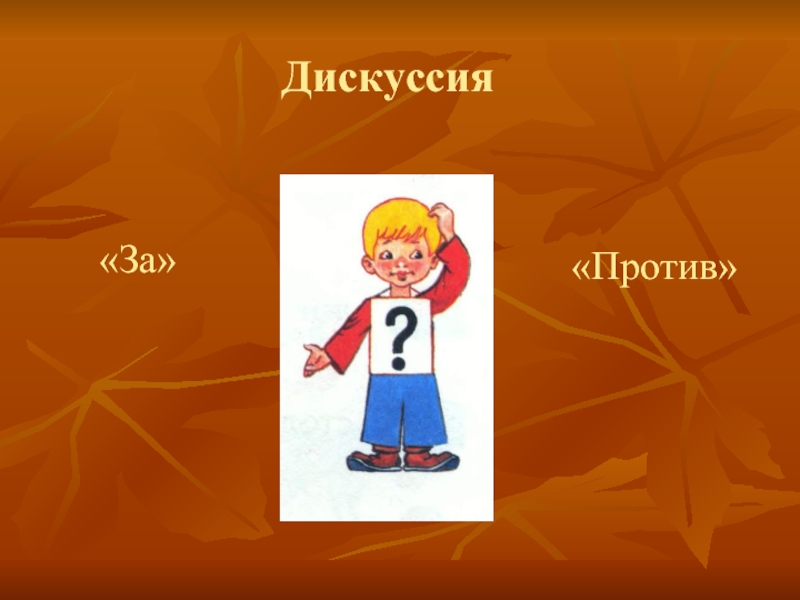 Дискуссия

«За»

?

«Против»